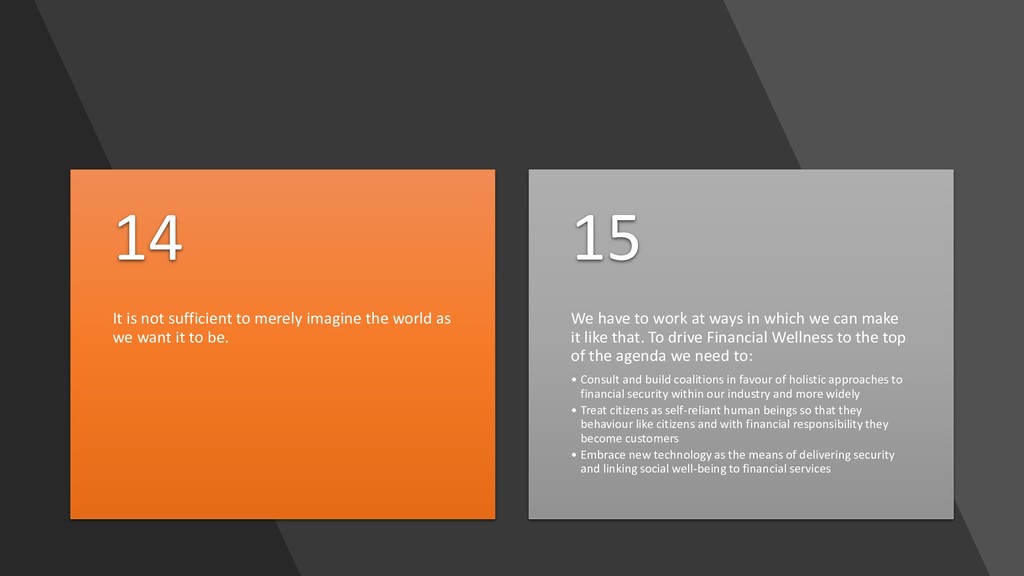 14

It is not sufficient to merely imagine the world as we want it to be.

15

We have to work at ways in which we can make it like that. To drive Financial Wellness to the top of the agenda we need to:

• Consult and build coalitions in favour of holistic approaches to financial security within our industry and more widely
• Treat citizens as self-reliant human beings so that they behaviour like citizens and with financial responsibility they become customers
• Embrace new technology as the means of delivering security and linking social well-being to financial services